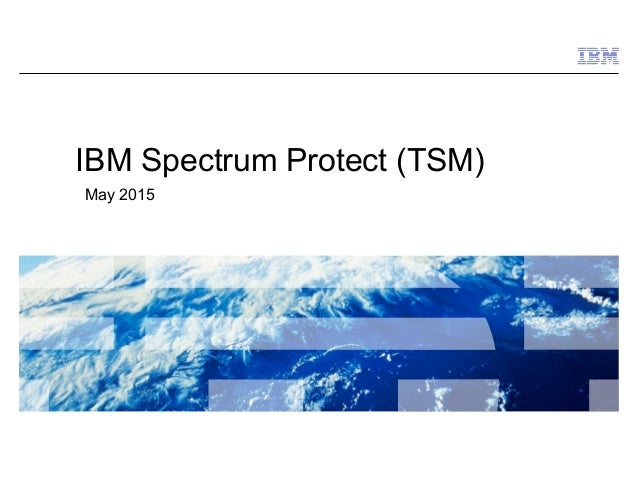 IBM

IBM Spectrum Protect (TSM)

May 2015